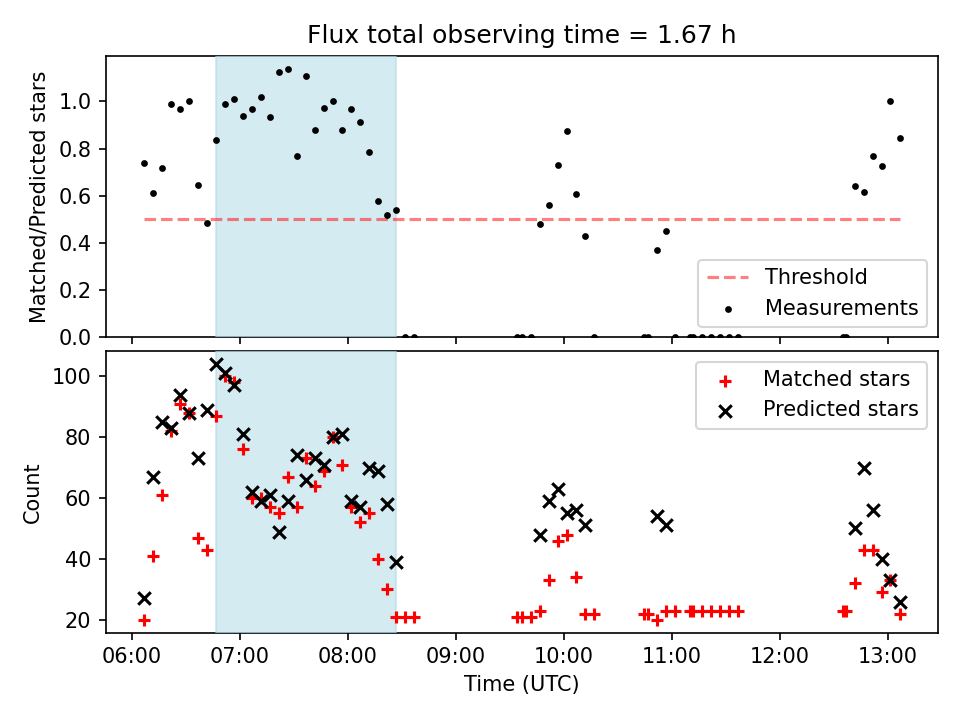 Flux total observing time = 1.67 h

Matched/Predicted stars

1.0
0.8
0.6
0.4
0.2
0.0

Threshold
Measurements

Count

100
80
60
40
20

Matched stars
Predicted stars

06:00 07:00 08:00 09:00 10:00 11:00 12:00 13:00

Time (UTC)